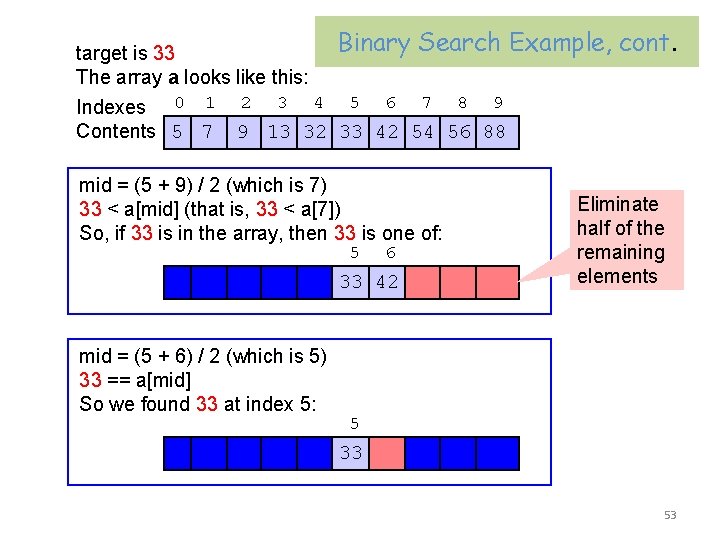 Binary Search Example, cont.

target is 33
The array a looks like this:

| Indexes | 0 | 1 | 2 | 3 | 4 | 5 | 6 | 7 | 8 | 9 |
|---|---|---|---|---|---|---|---|---|---|---|
| Contents | 5 | 7 | 9 | 13 | 32 | 33 | 42 | 54 | 56 | 88 |

mid = (5 + 9) / 2 (which is 7)
33 < a[mid] (that is, 33 < a[7])
So, if 33 is in the array, then 33 is one of:

5 6
33 42

Eliminate half of the remaining elements

mid = (5 + 6) / 2 (which is 5)
33 == a[mid]
So we found 33 at index 5:

5
33

53